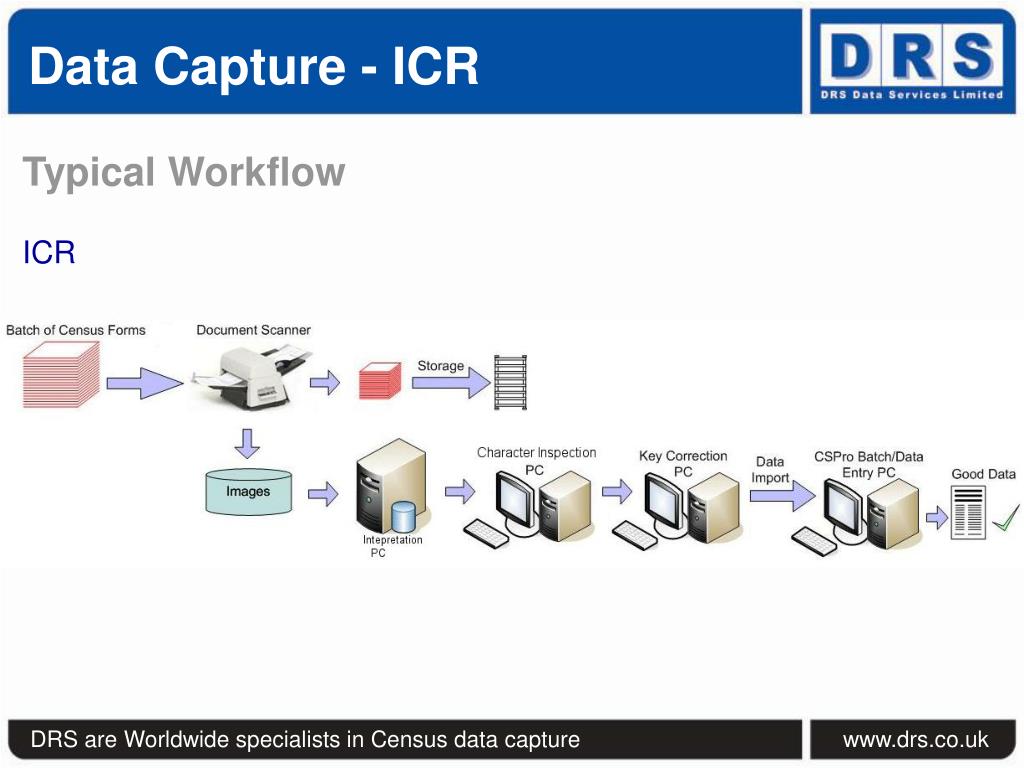 Data Capture - ICR

DRS
DRS Data Services Limited

Typical Workflow

ICR

Batch of Census Forms

Document Scanner

Storage

Images

Intepretation PC

Character Inspection PC

Key Correction PC

Data Import

CSPro Batch/Data Entry PC

Good Data

DRS are Worldwide specialists in Census data capture

www.drs.co.uk